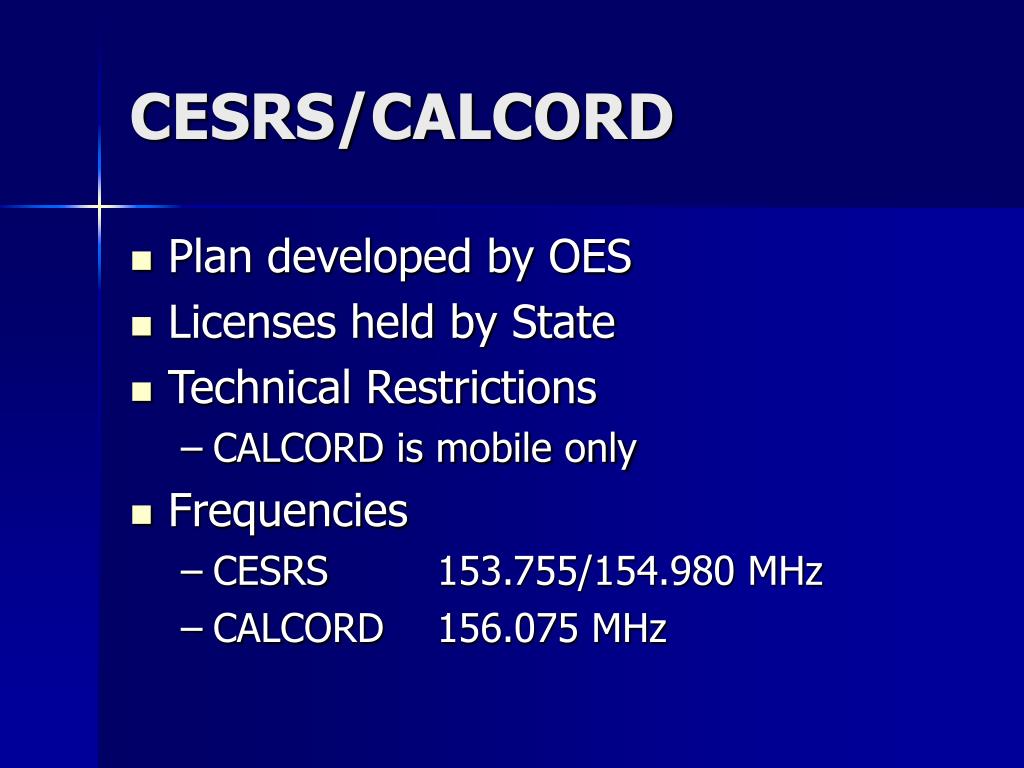 CESRS/CALCORD

- Plan developed by OES
- Licenses held by State
- Technical Restrictions
  – CALCORD is mobile only
- Frequencies
  – CESRS 153.755/154.980 MHz
  – CALCORD 156.075 MHz